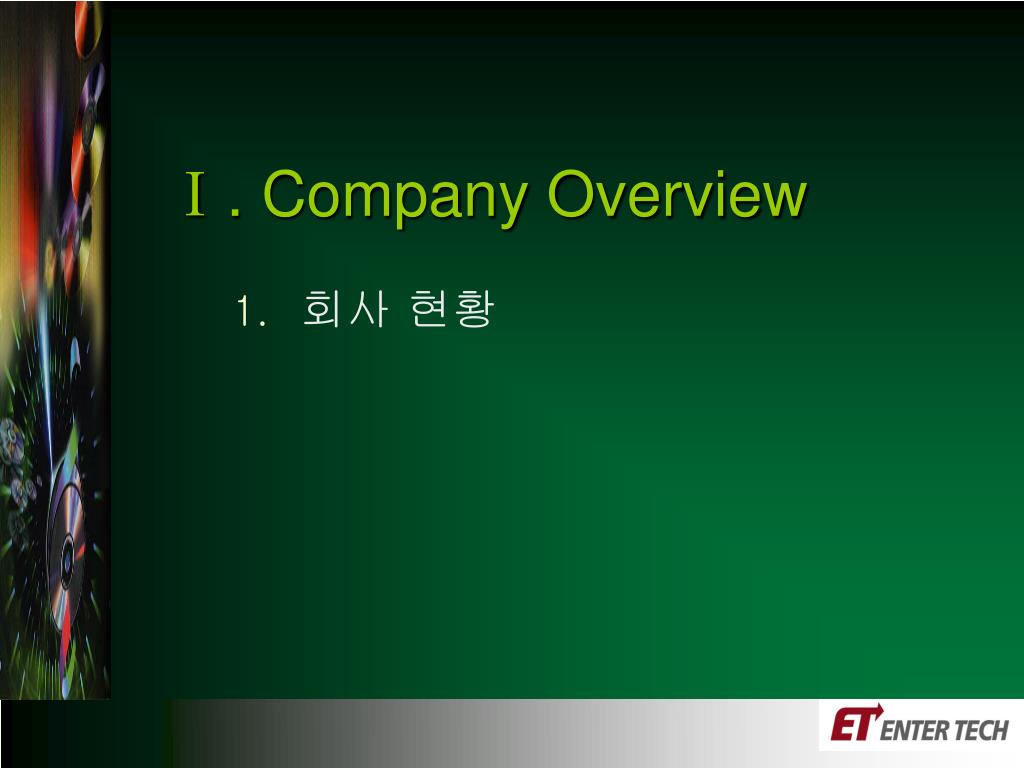 Ⅰ. Company Overview

1. 회사 현황

ET ENTER TECH